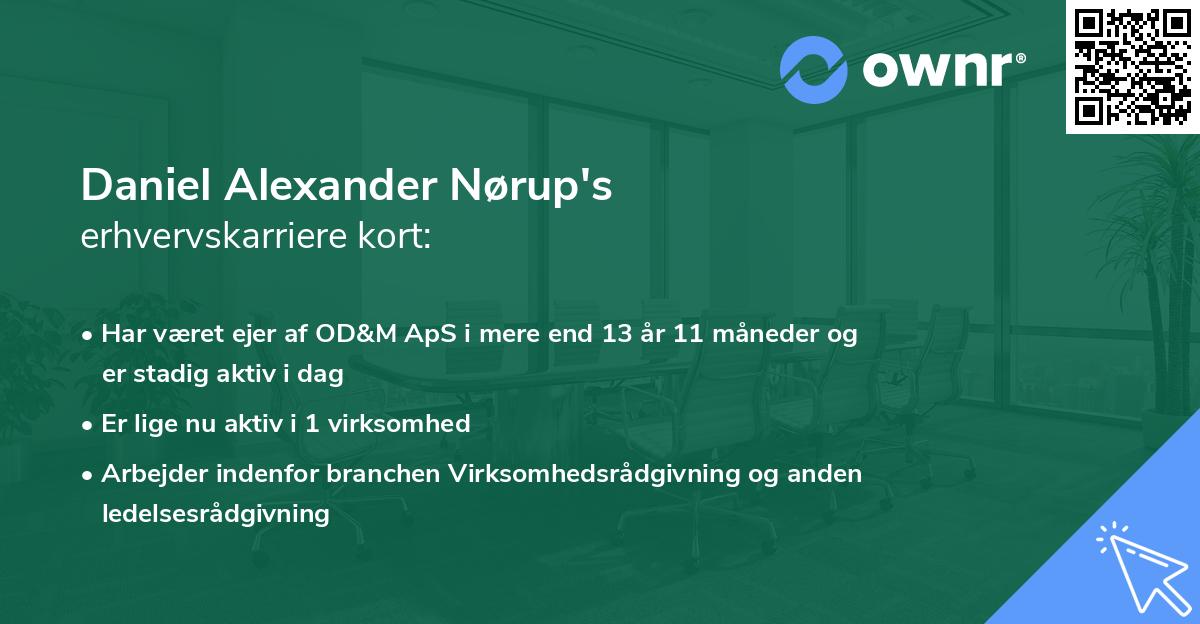 ownr®

Daniel Alexander Nørup's
erhvervskarriere kort:

• Har været ejer af OD&M ApS i mere end 13 år 11 måneder og er stadig aktiv i dag

• Er lige nu aktiv i 1 virksomhed

• Arbejder indenfor branchen Virksomhedsrådgivning og anden ledelsesrådgivning